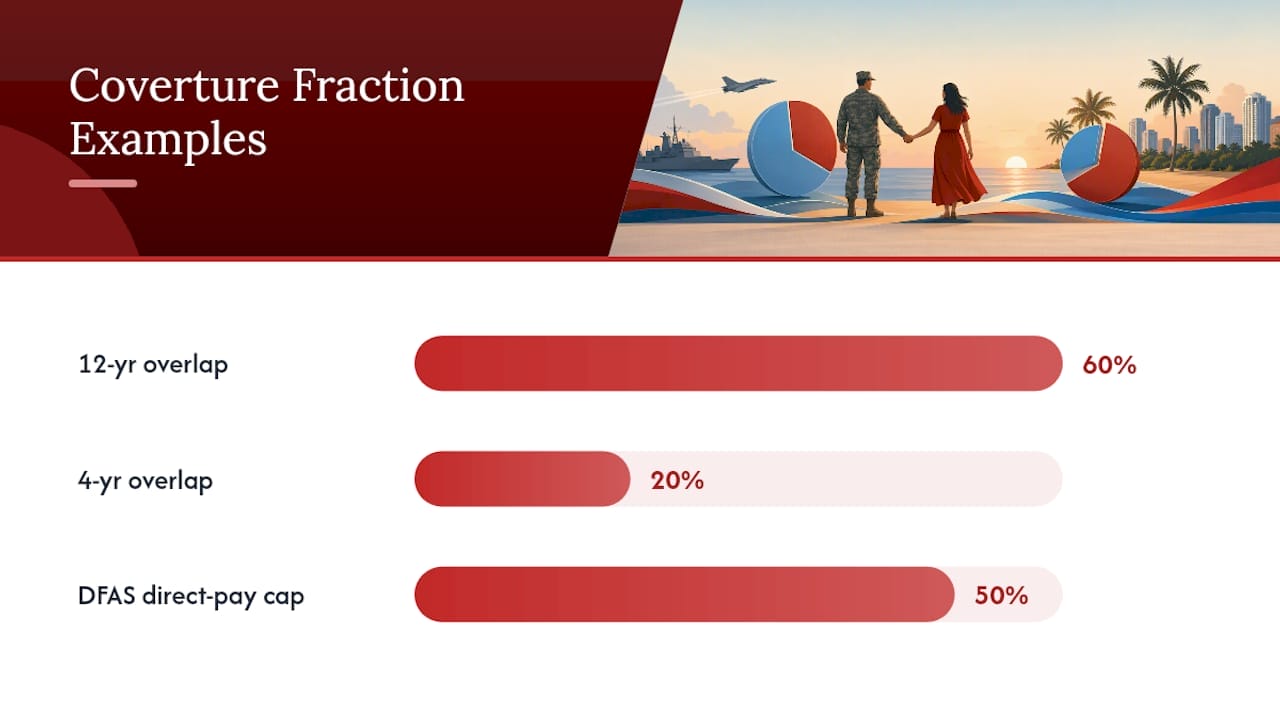 Coverture Fraction Examples

12-yr overlap 60%

4-yr overlap 20%

DFAS direct-pay cap 50%